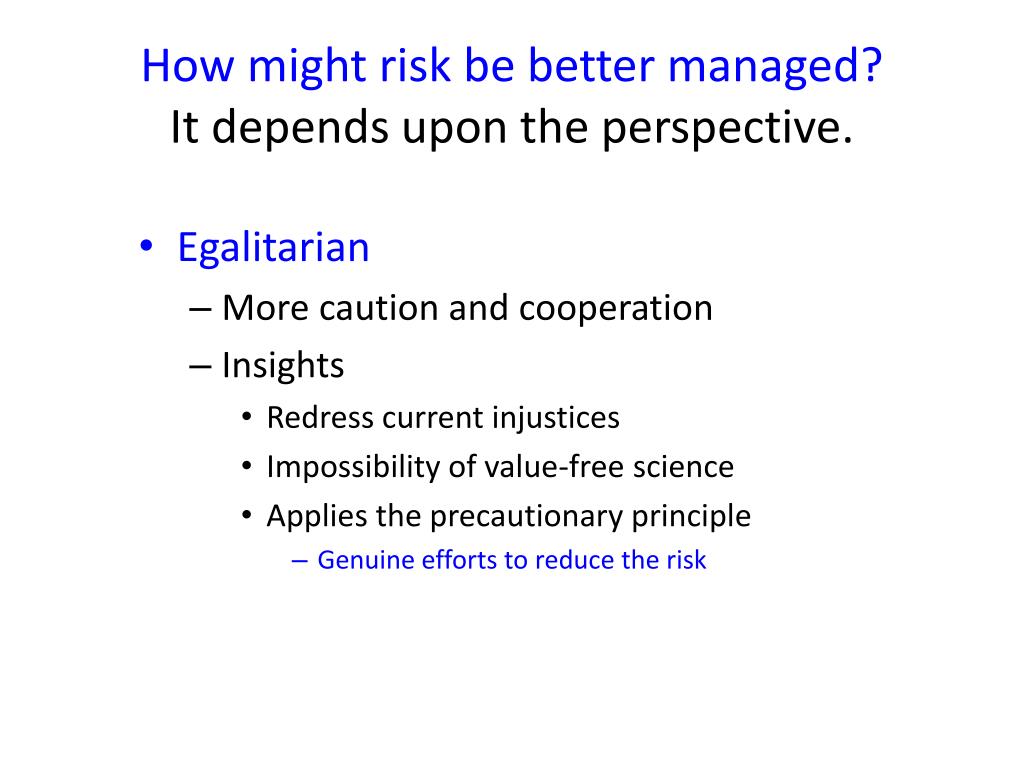 How might risk be better managed?
It depends upon the perspective.

• Egalitarian
– More caution and cooperation
– Insights
• Redress current injustices
• Impossibility of value-free science
• Applies the precautionary principle
– Genuine efforts to reduce the risk